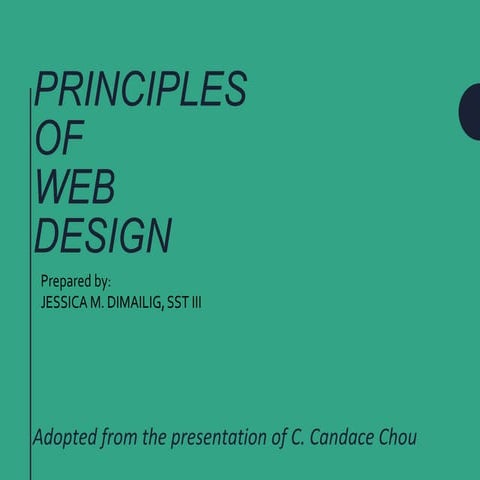 PRINCIPLES
OF
WEB
DESIGN

Prepared by:
JESSICA M. DIMAILIG, SST III

Adopted from the presentation of C. Candace Chou